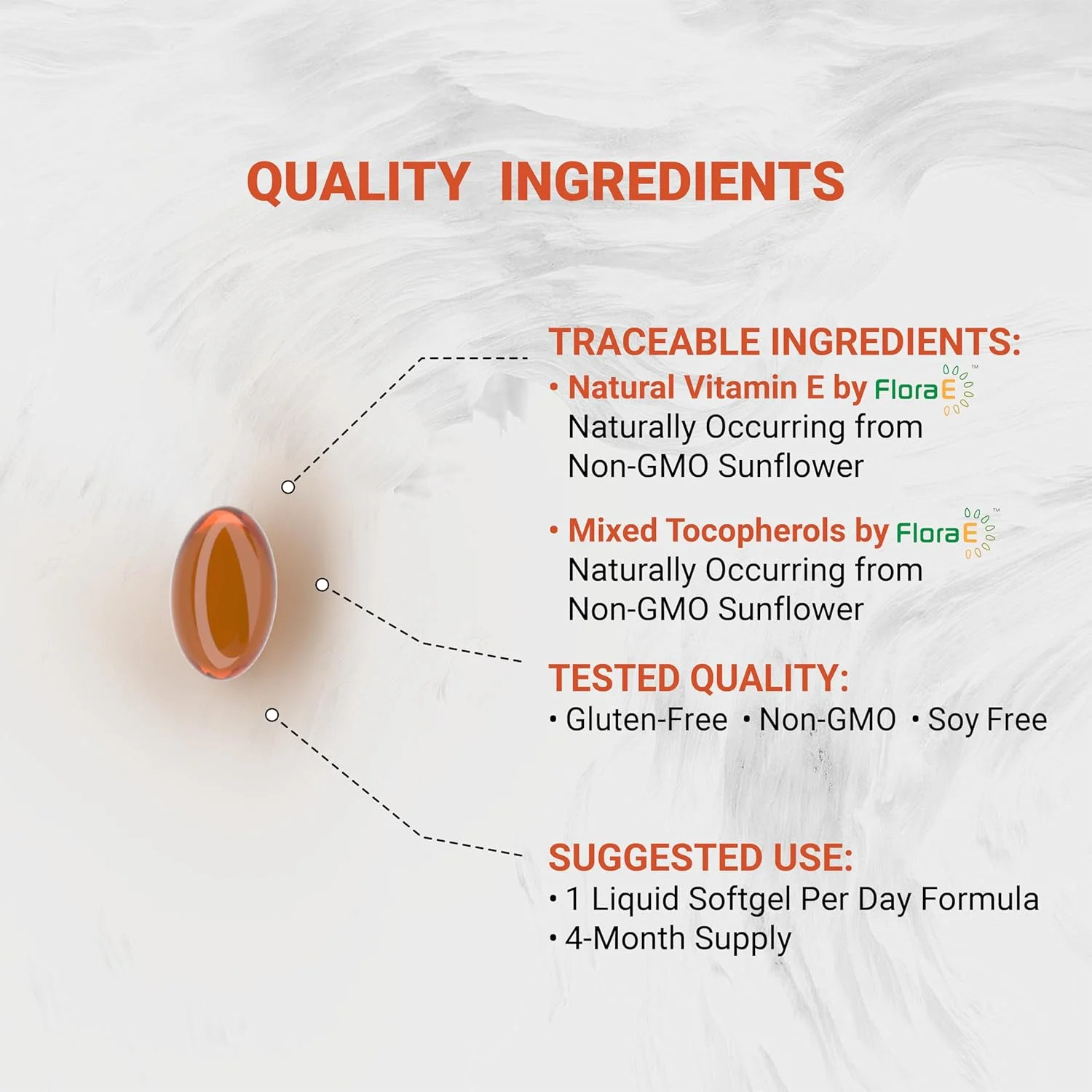 QUALITY INGREDIENTS

TRACEABLE INGREDIENTS:
• Natural Vitamin E by FloraE™
Naturally Occurring from Non-GMO Sunflower

• Mixed Tocopherols by FloraE™
Naturally Occurring from Non-GMO Sunflower

TESTED QUALITY:
• Gluten-Free • Non-GMO • Soy Free

SUGGESTED USE:
• 1 Liquid Softgel Per Day Formula
• 4-Month Supply